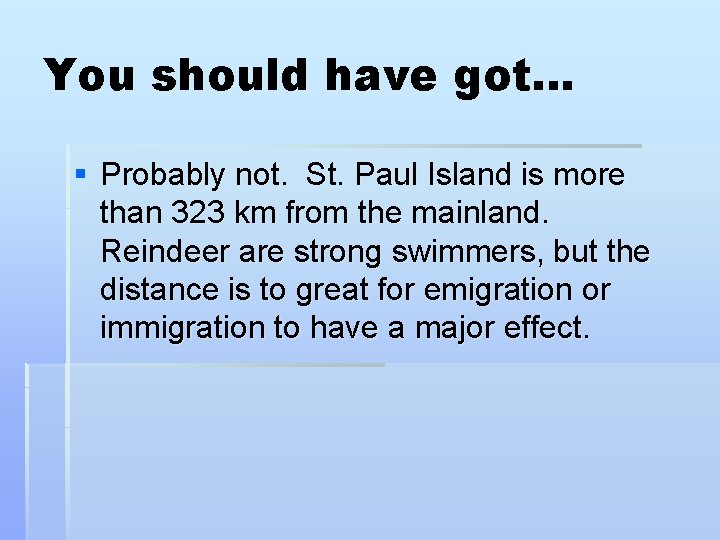 You should have got…

▪ Probably not.  St. Paul Island is more than 323 km from the mainland. Reindeer are strong swimmers, but the distance is to great for emigration or immigration to have a major effect.